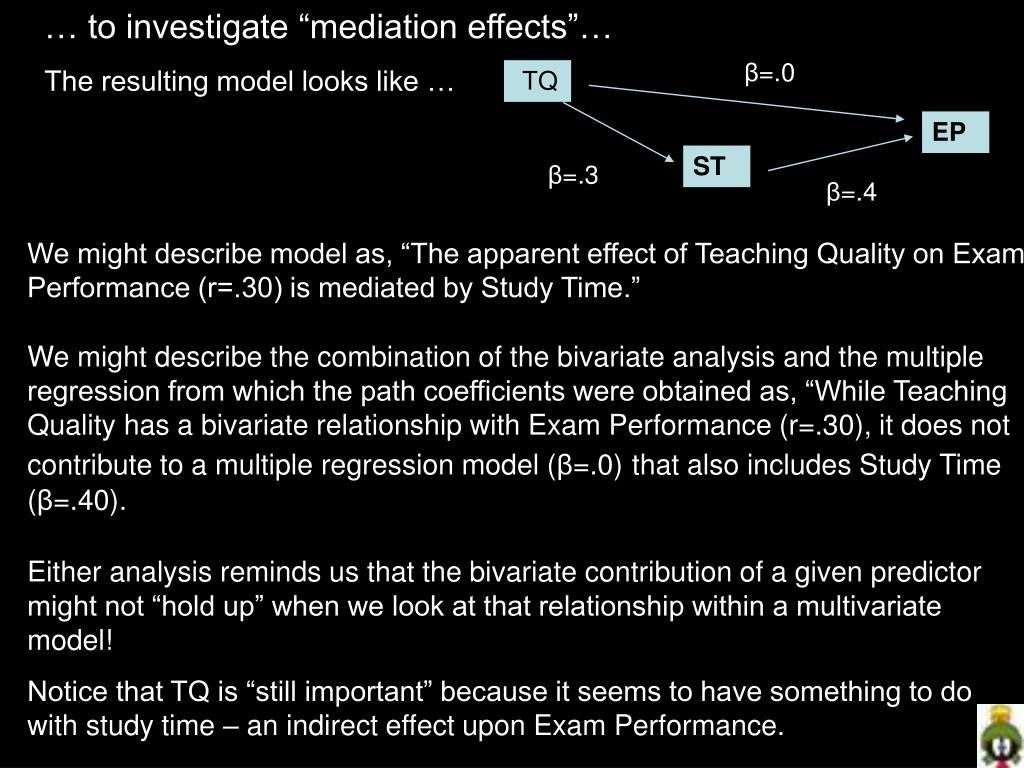 … to investigate “mediation effects”…

The resulting model looks like …

TQ

β=.0

EP

ST

β=.3

β=.4

We might describe model as, “The apparent effect of Teaching Quality on Exam Performance (r=.30) is mediated by Study Time.”

We might describe the combination of the bivariate analysis and the multiple regression from which the path coefficients were obtained as, “While Teaching Quality has a bivariate relationship with Exam Performance (r=.30), it does not contribute to a multiple regression model (β=.0) that also includes Study Time (β=.40).

Either analysis reminds us that the bivariate contribution of a given predictor might not “hold up” when we look at that relationship within a multivariate model!

Notice that TQ is “still important” because it seems to have something to do with study time – an indirect effect upon Exam Performance.